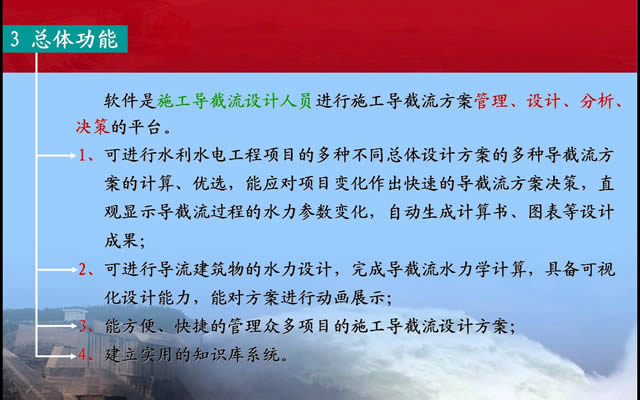 3 总体功能

软件是施工导截流设计人员进行施工导截流方案管理、设计、分析、决策的平台。

1、可进行水利水电工程项目的多种不同总体设计方案的多种导截流方案的计算、优选，能应对项目变化作出快速的导截流方案决策，直观显示导截流过程的水力参数变化，自动生成计算书、图表等设计成果；

2、可进行导流建筑物的水力设计，完成导截流水力学计算，具备可视化设计能力，能对方案进行动画展示；

3、能方便、快捷的管理众多项目的施工导截流设计方案；

4、建立实用的知识库系统。